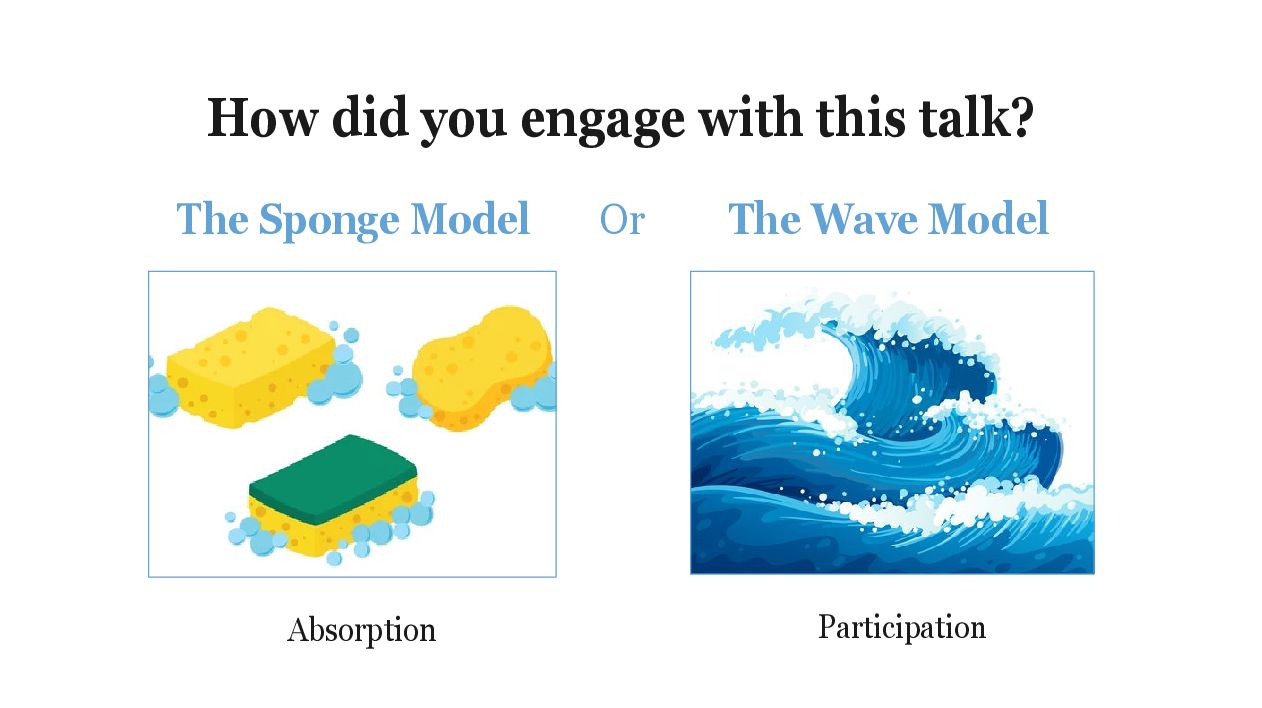 How did you engage with this talk?

The Sponge Model Or The Wave Model

Absorption

Participation